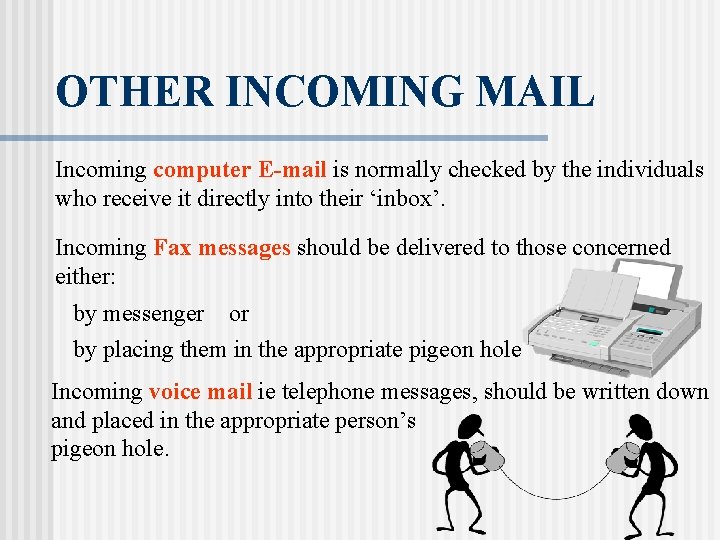 OTHER INCOMING MAIL

Incoming computer E-mail is normally checked by the individuals who receive it directly into their ‘inbox’.

Incoming Fax messages should be delivered to those concerned either:

by messenger or

by placing them in the appropriate pigeon hole

Incoming voice mail ie telephone messages, should be written down and placed in the appropriate person’s pigeon hole.